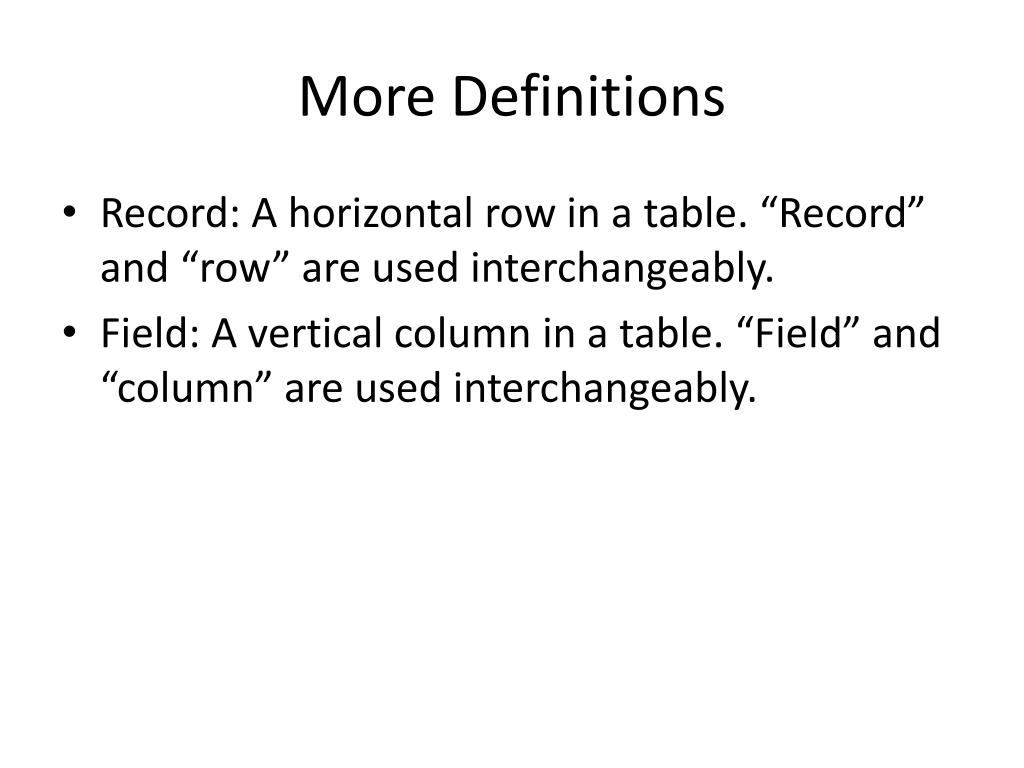 More Definitions

• Record: A horizontal row in a table. “Record” and “row” are used interchangeably.
• Field: A vertical column in a table. “Field” and “column” are used interchangeably.